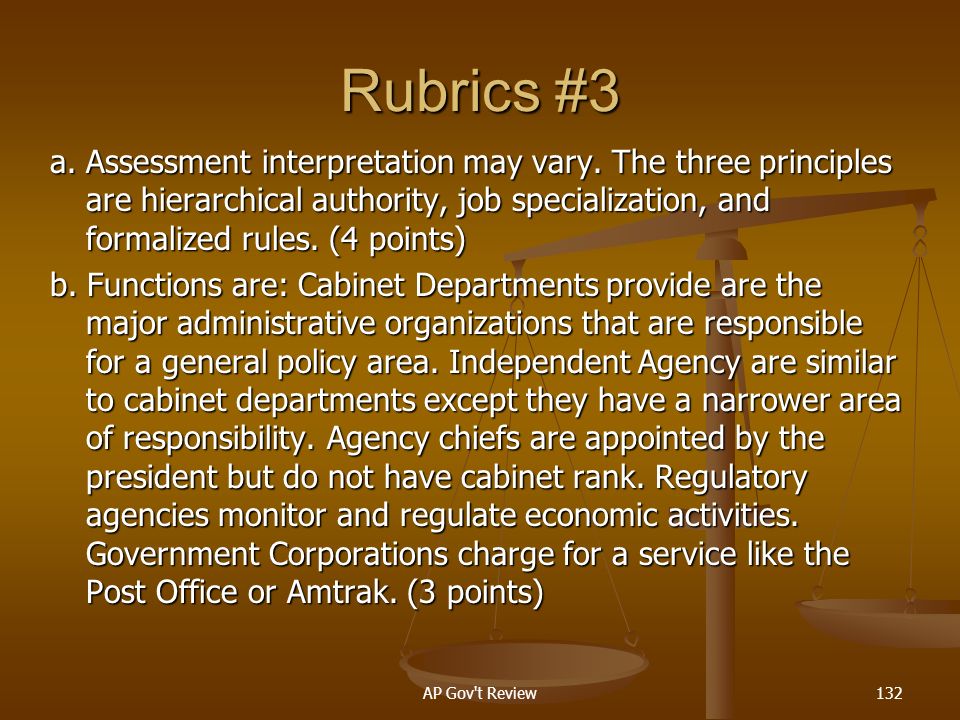 Rubrics #3

a. Assessment interpretation may vary. The three principles are hierarchical authority, job specialization, and formalized rules. (4 points)

b. Functions are: Cabinet Departments provide are the major administrative organizations that are responsible for a general policy area. Independent Agency are similar to cabinet departments except they have a narrower area of responsibility. Agency chiefs are appointed by the president but do not have cabinet rank. Regulatory agencies monitor and regulate economic activities. Government Corporations charge for a service like the Post Office or Amtrak. (3 points)

AP Gov't Review

132